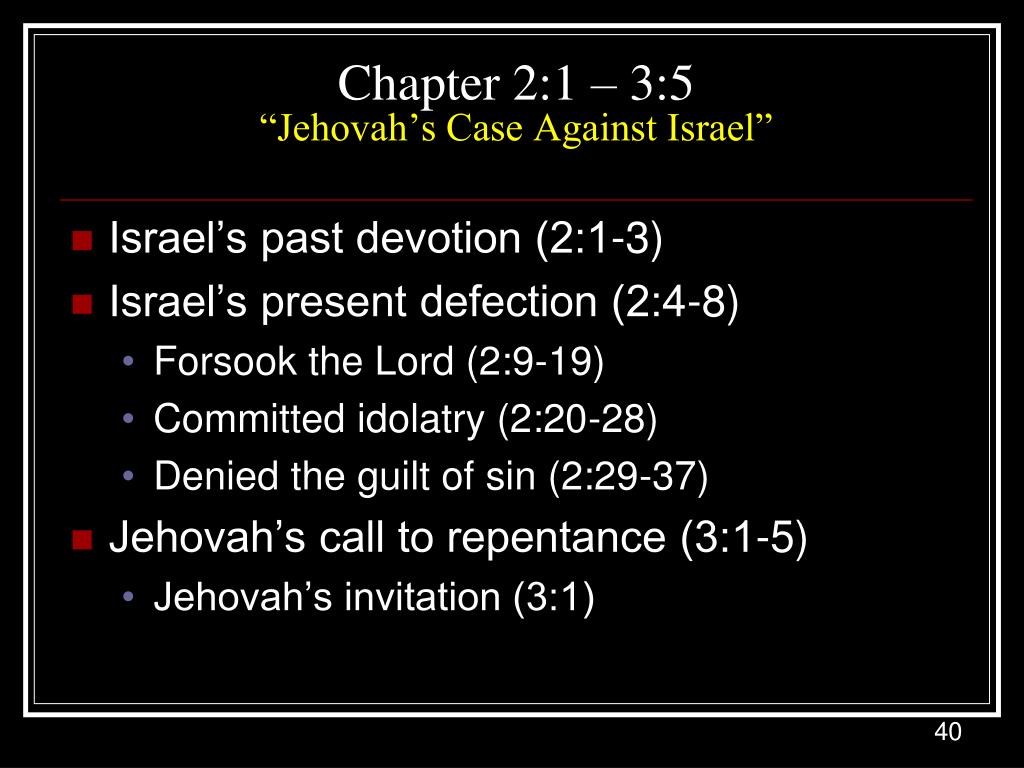 Chapter 2:1 – 3:5
“Jehovah’s Case Against Israel”

- Israel’s past devotion (2:1-3)
- Israel’s present defection (2:4-8)
  - Forsook the Lord (2:9-19)
  - Committed idolatry (2:20-28)
  - Denied the guilt of sin (2:29-37)
- Jehovah’s call to repentance (3:1-5)
  - Jehovah’s invitation (3:1)

40